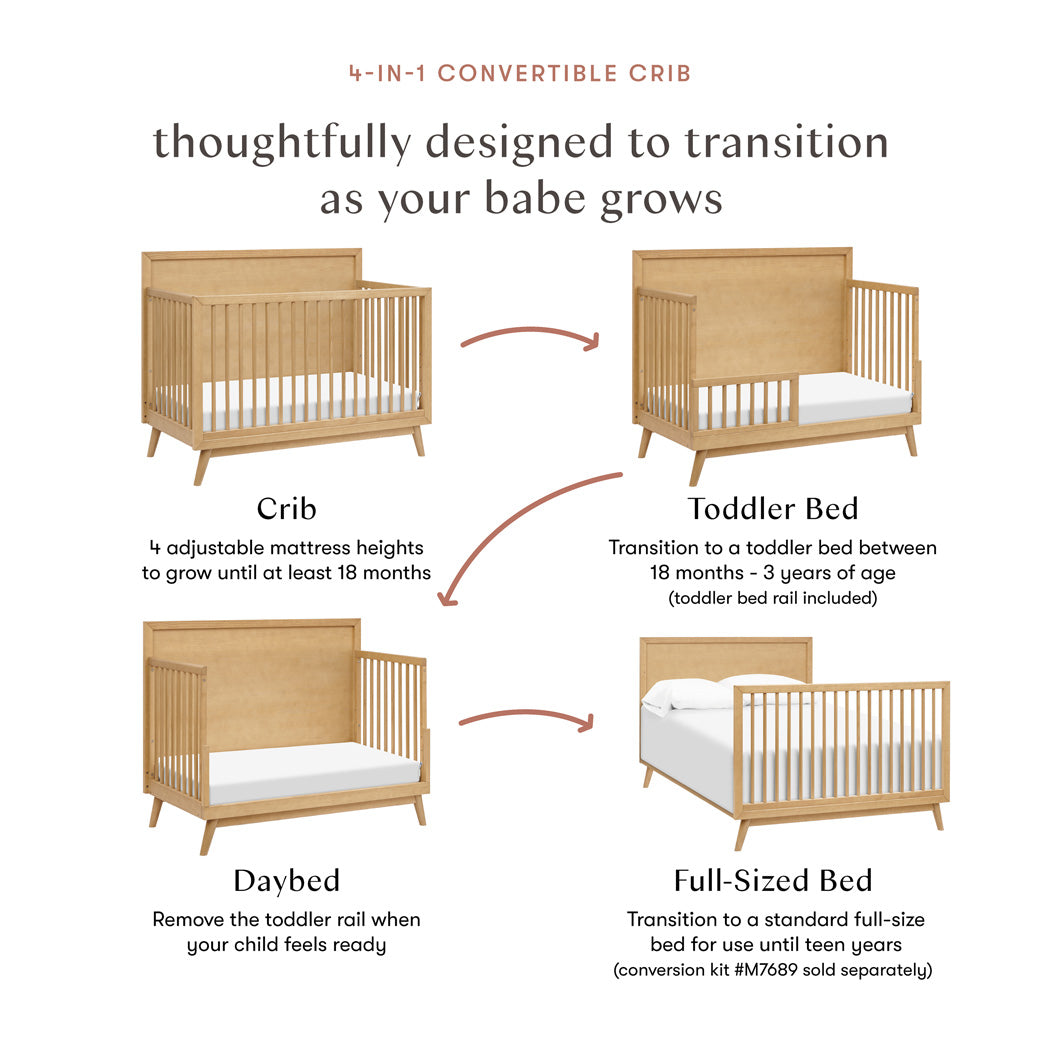 4-IN-1 CONVERTIBLE CRIB

thoughtfully designed to transition as your babe grows

Crib

4 adjustable mattress heights to grow until at least 18 months

Toddler Bed

Transition to a toddler bed between 18 months - 3 years of age (toddler bed rail included)

Daybed

Remove the toddler rail when your child feels ready

Full-Sized Bed

Transition to a standard full-size bed for use until teen years (conversion kit #M7689 sold separately)